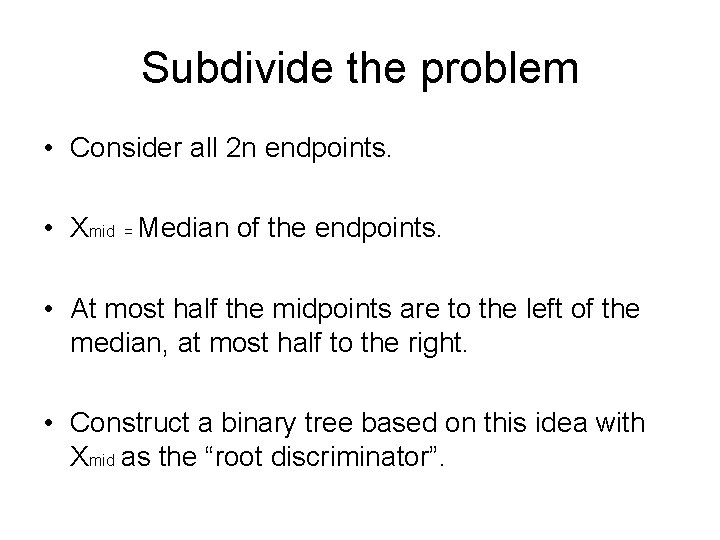 Subdivide the problem

• Consider all 2n endpoints.

• $X_{mid}$ = Median of the endpoints.

• At most half the midpoints are to the left of the median, at most half to the right.

• Construct a binary tree based on this idea with $X_{mid}$ as the “root discriminator”.